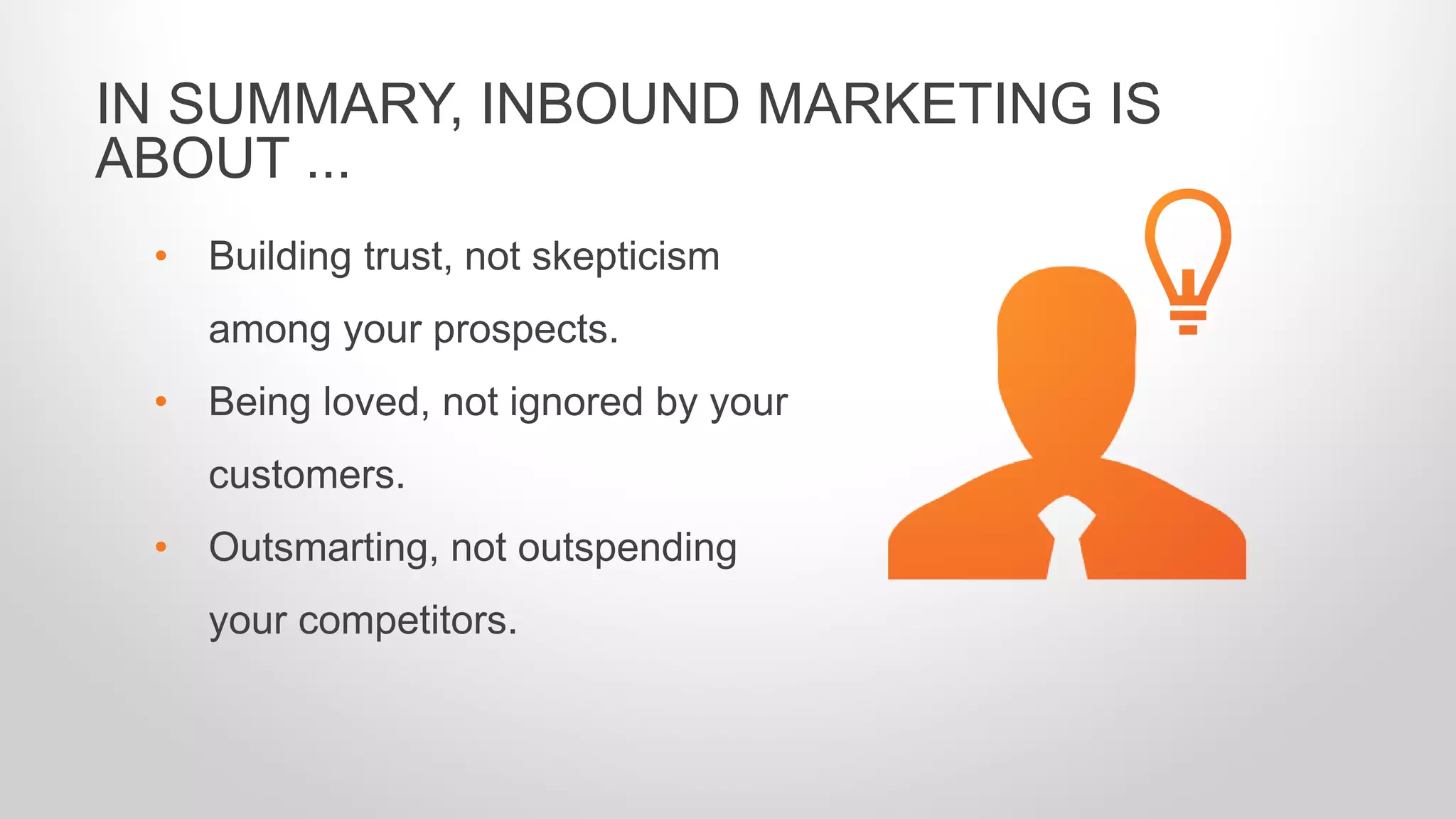 IN SUMMARY, INBOUND MARKETING IS ABOUT ...

• Building trust, not skepticism among your prospects.
• Being loved, not ignored by your customers.
• Outsmarting, not outspending your competitors.